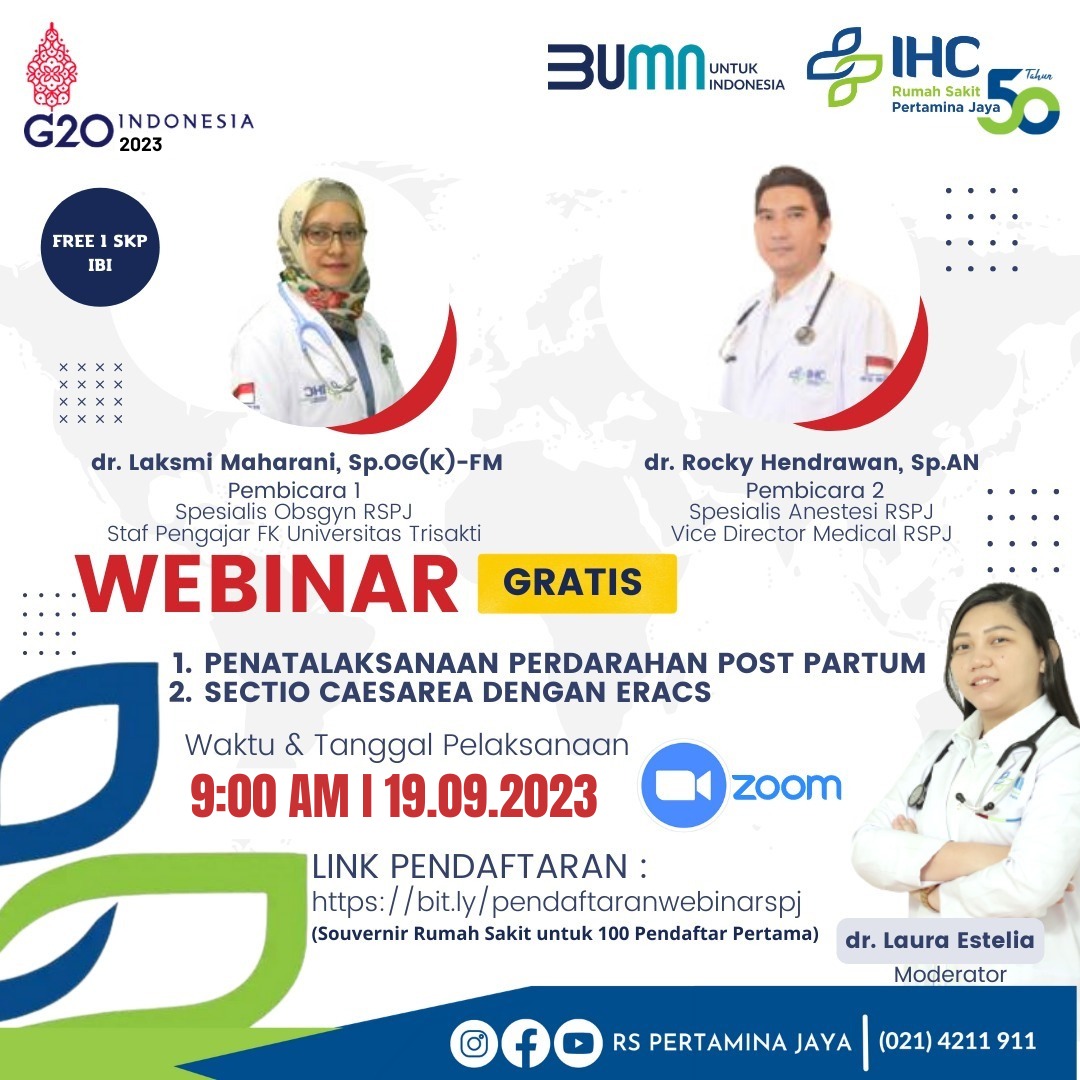 G20 INDONESIA 2023

BUMN UNTUK INDONESIA

IHC Rumah Sakit Pertamina Jaya

50 Tahun

FREE 1 SKP IBI

dr. Laksmi Maharani, Sp.OG(K)-FM
Pembicara 1
Spesialis Obsgyn RSPJ
Staf Pengajar FK Universitas Trisakti

dr. Rocky Hendrawan, Sp.AN
Pembicara 2
Spesialis Anestesi RSPJ
Vice Director Medical RSPJ

WEBINAR GRATIS

1. PENATALAKSANAAN PERDARAHAN POST PARTUM
2. SECTIO CAESAREA DENGAN ERACS

Waktu & Tanggal Pelaksanaan
9:00 AM | 19.09.2023

zoom

LINK PENDAFTARAN :
https://bit.ly/pendaftaranwebinarspj
(Souvernir Rumah Sakit untuk 100 Pendaftar Pertama)

dr. Laura Estelia
Moderator

RS PERTAMINA JAYA | (021) 4211 911